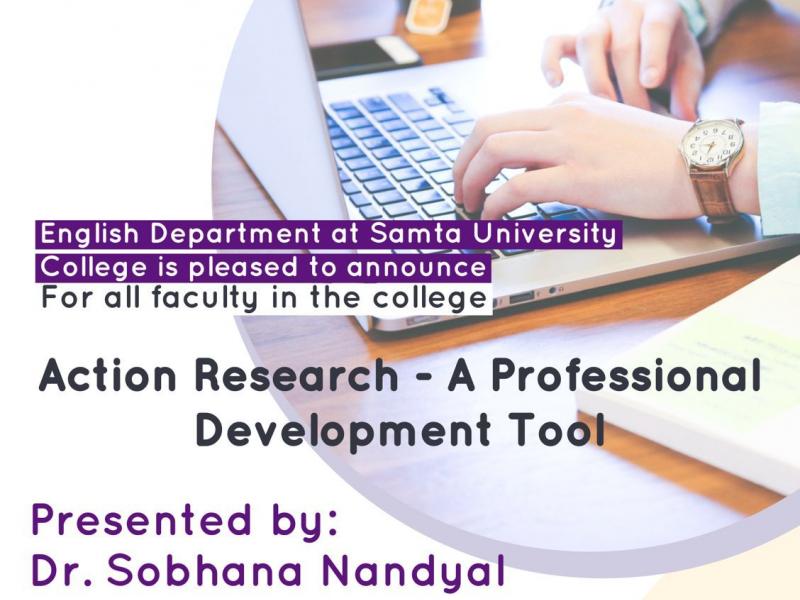 English Department at Samta University College is pleased to announce
For all faculty in the college

Action Research - A Professional Development Tool

Presented by:
Dr. Sobhana Nandyal